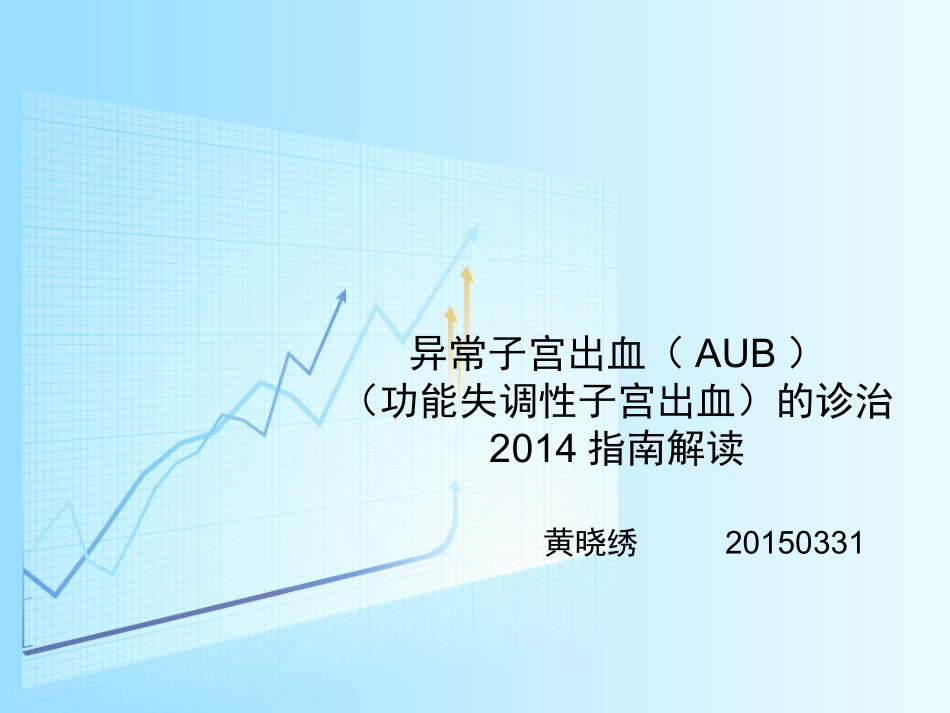 异常子宫出血（ AUB ）
（功能失调性子宫出血）的诊治
2014 指南解读

黄晓绣　　20150331